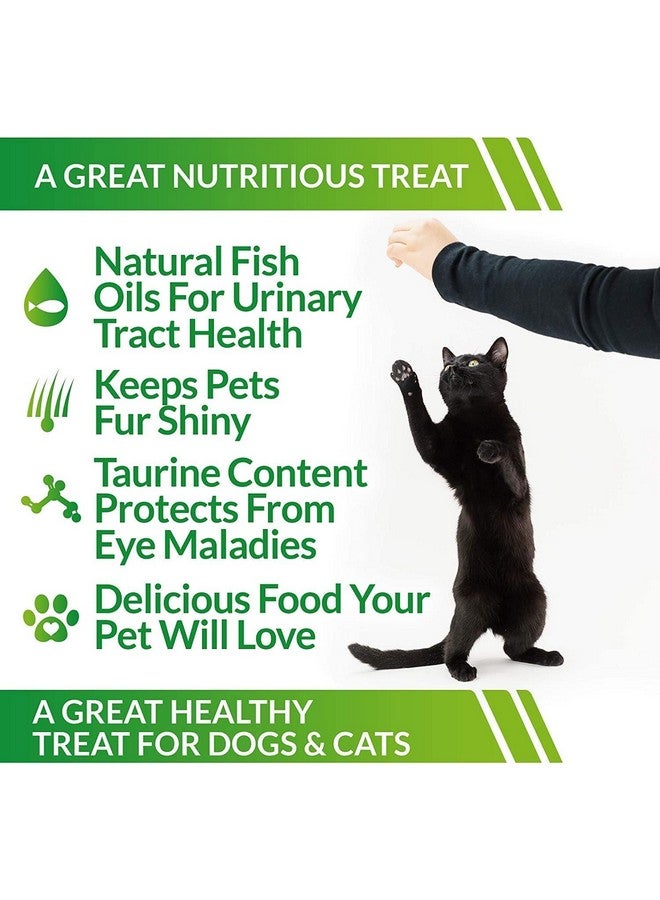 A GREAT NUTRITIOUS TREAT

Natural Fish Oils For Urinary Tract Health

Keeps Pets Fur Shiny

Taurine Content Protects From Eye Maladies

Delicious Food Your Pet Will Love

A GREAT HEALTHY TREAT FOR DOGS & CATS